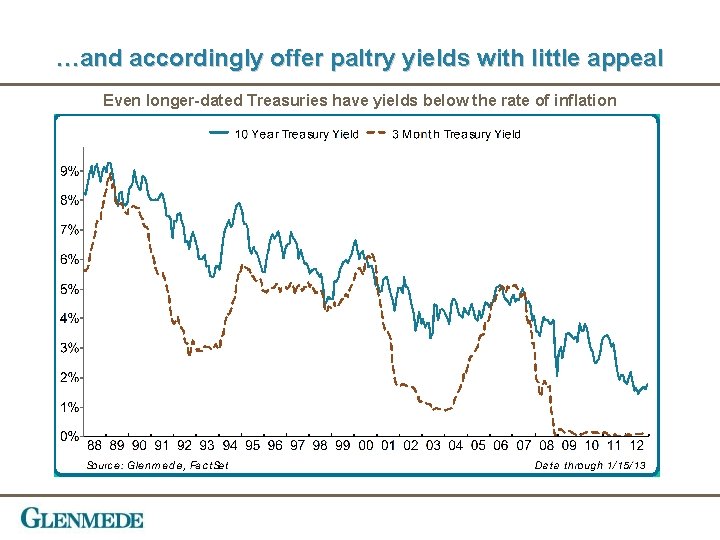 …and accordingly offer paltry yields with little appeal

Even longer-dated Treasuries have yields below the rate of inflation

10 Year Treasury Yield
3 Month Treasury Yield

9%
8%
7%
6%
5%
4%
3%
2%
1%
0%

88 89 90 91 92 93 94 95 96 97 98 99 00 01 02 03 04 05 06 07 08 09 10 11 12

Source: Glenmede, FactSet
Data through 1/15/13

GLENMEDE